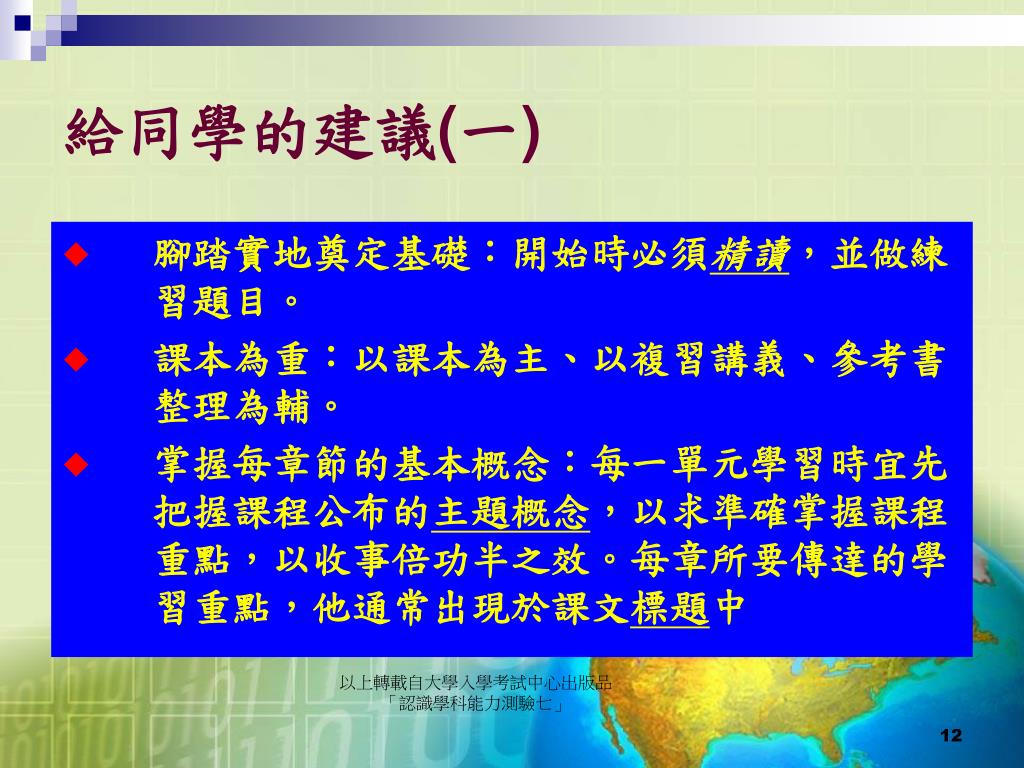 給同學的建議(一)

◆ 腳踏實地奠定基礎：開始時必須精讀，並做練習題目。

◆ 課本為重：以課本為主、以複習講義、參考書整理為輔。

◆ 掌握每章節的基本概念：每一單元學習時宜先把握課程公布的主題概念，以求準確掌握課程重點，以收事倍功半之效。每章所要傳達的學習重點，他通常出現於課文標題中

以上轉載自大學入學考試中心出版品
「認識學科能力測驗七」

12